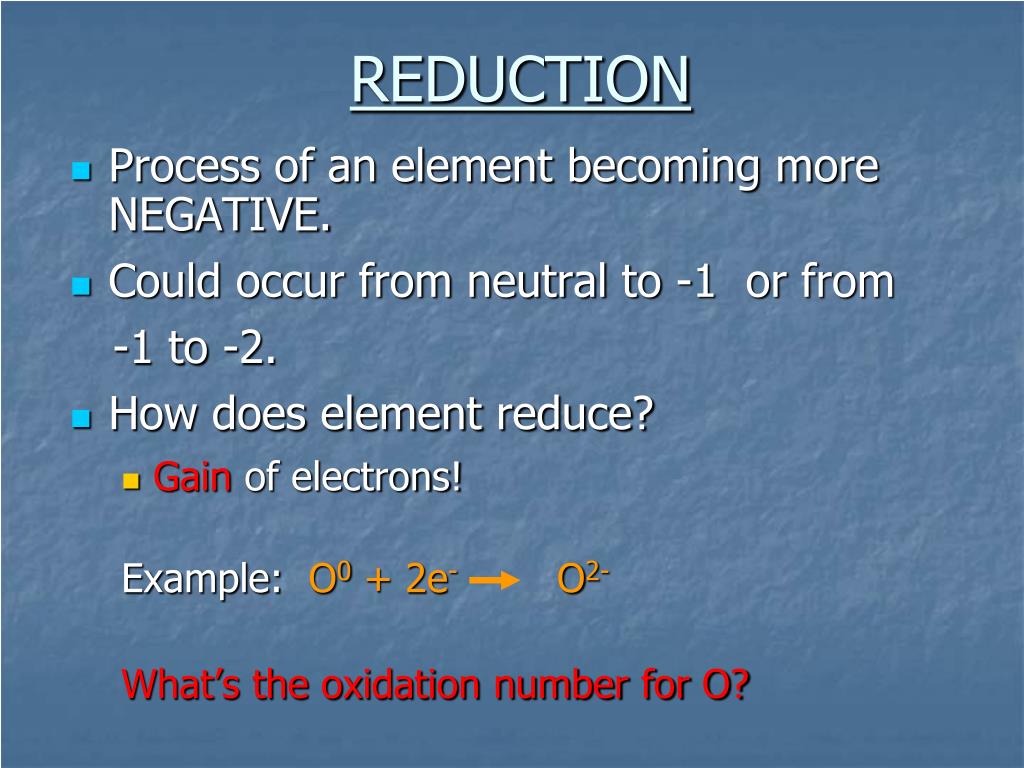 REDUCTION

Process of an element becoming more NEGATIVE.

Could occur from neutral to -1 or from -1 to -2.

How does element reduce?

Gain of electrons!

Example: $O^0 + 2e^- \rightarrow O^{2-}$

What's the oxidation number for O?